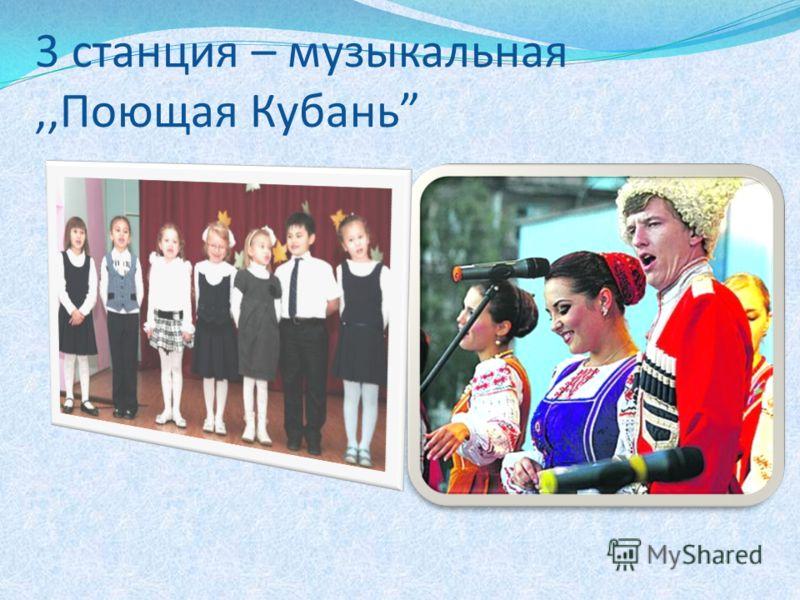 3 станция – музыкальная
,,Поющая Кубань”

MyShared